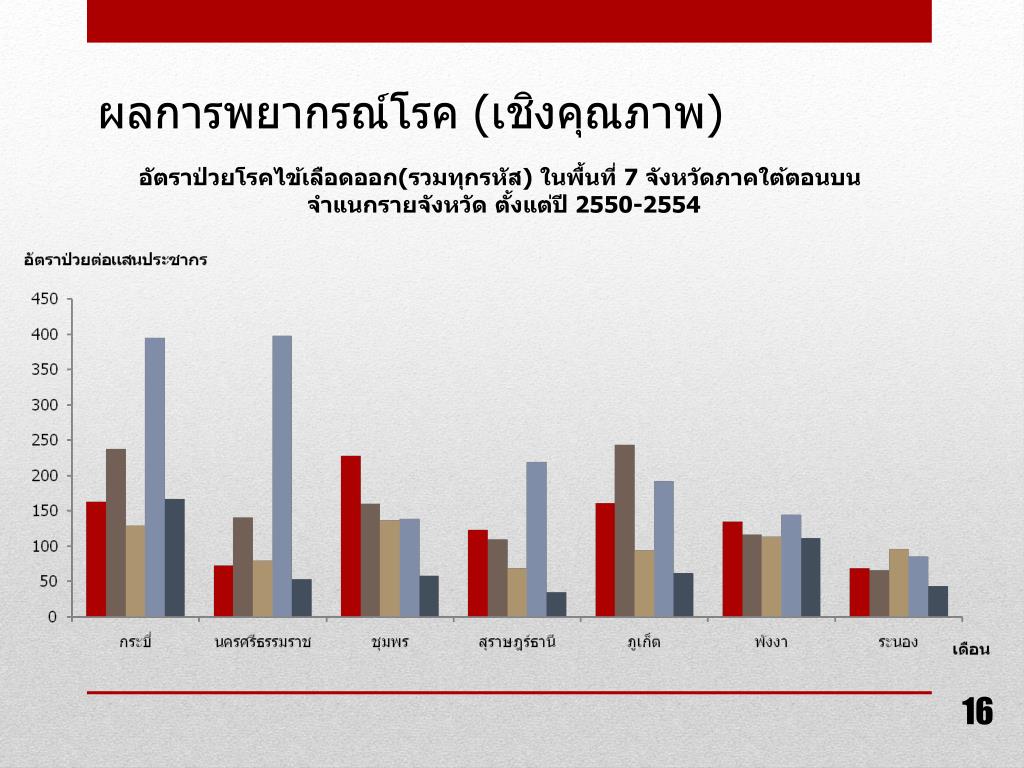 ผลการพยากรณ์โรค (เชิงคุณภาพ)

อัตราป่วยโรคไข้เลือดออก(รวมทุกรหัส) ในพื้นที่ 7 จังหวัดภาคใต้ตอนบน จำแนกรายจังหวัด ตั้งแต่ปี 2550-2554

อัตราป่วยต่อแสนประชากร

450
400
350
300
250
200
150
100
50
0

กระบี่
นครศรีธรรมราช
ชุมพร
สุราษฎร์ธานี
ภูเก็ต
พังงา
ระนอง

เดือน

16